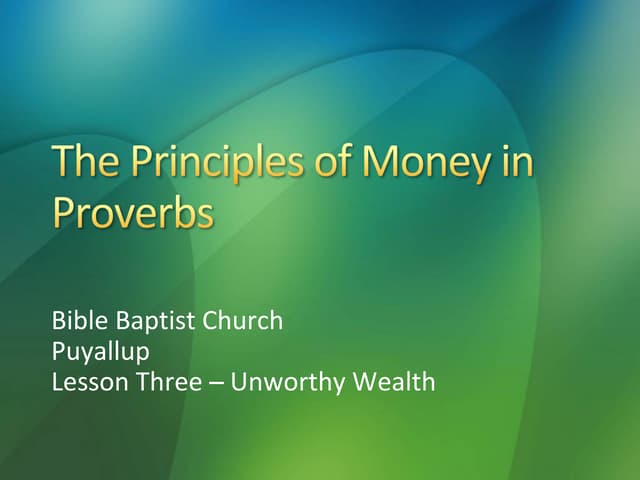 The Principles of Money in Proverbs

Bible Baptist Church
Puyallup
Lesson Three – Unworthy Wealth